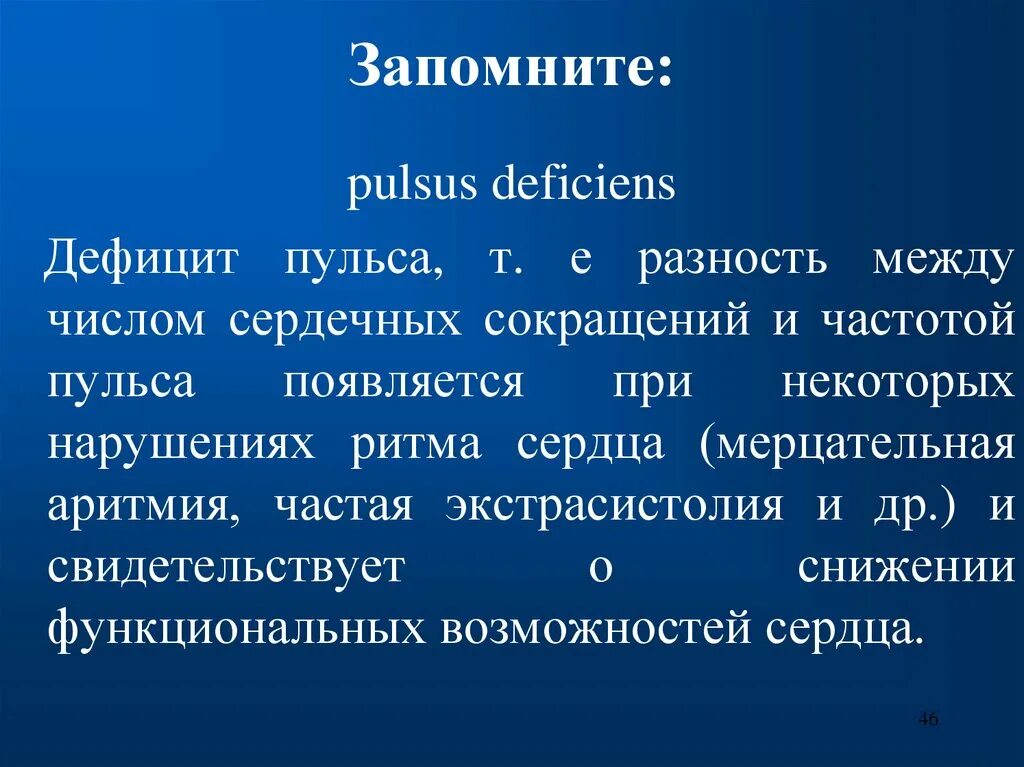 Запомните:

pulsus deficiens

Дефицит пульса, т. е разность между числом сердечных сокращений и частотой пульса появляется при некоторых нарушениях ритма сердца (мерцательная аритмия, частая экстрасистолия и др.) и свидетельствует о снижении функциональных возможностей сердца.

46